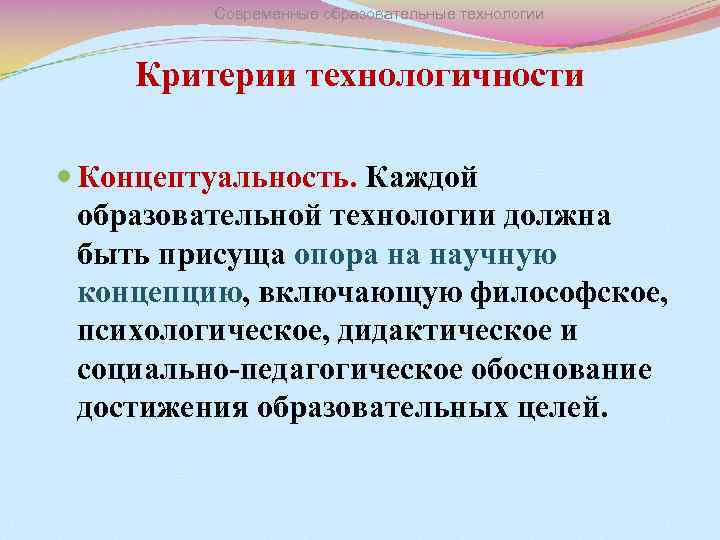 Современные образовательные технологии

Критерии технологичности

Концептуальность. Каждой образовательной технологии должна быть присуща опора на научную концепцию, включающую философское, психологическое, дидактическое и социально-педагогическое обоснование достижения образовательных целей.